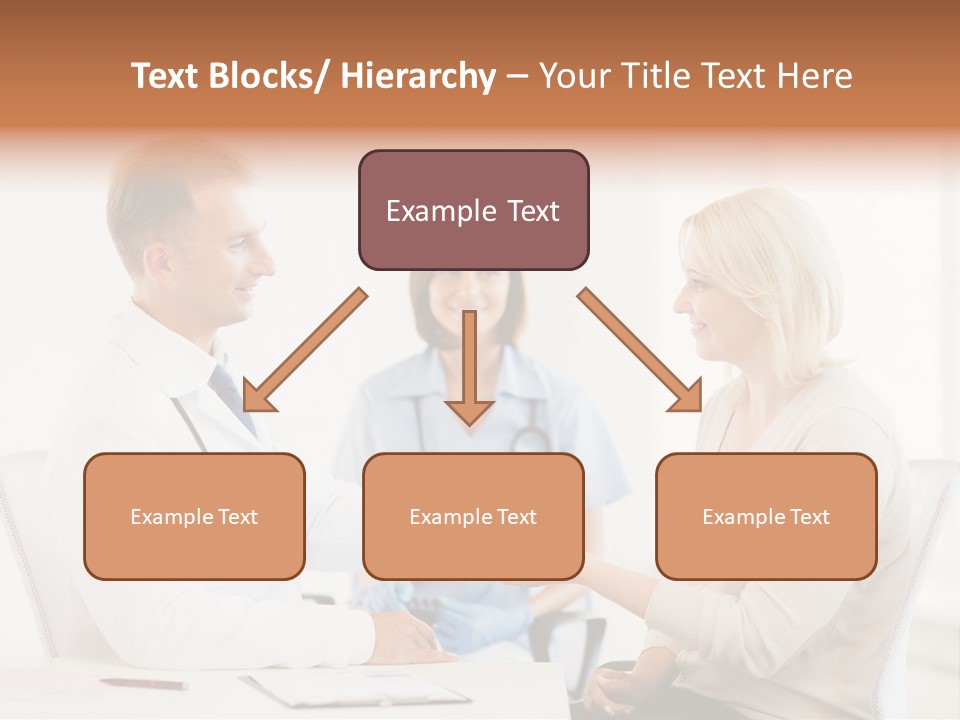 Text Blocks/ Hierarchy – Your Title Text Here

Example Text

Example Text

Example Text

Example Text